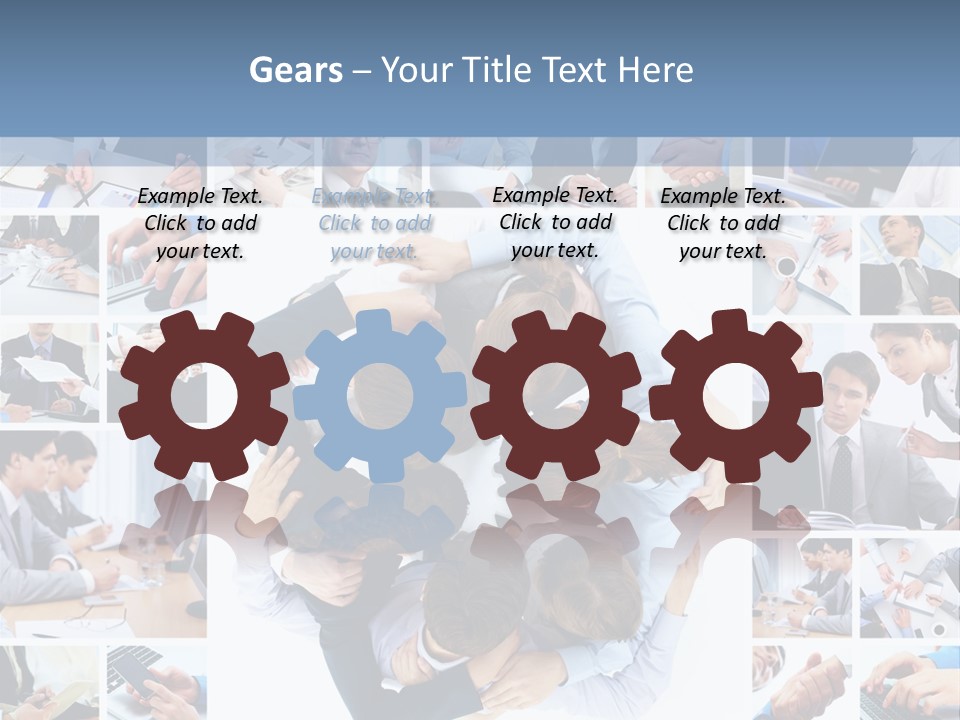 Gears – Your Title Text Here

Example Text. Click to add your text.

Example Text. Click to add your text.

Example Text. Click to add your text.

Example Text. Click to add your text.